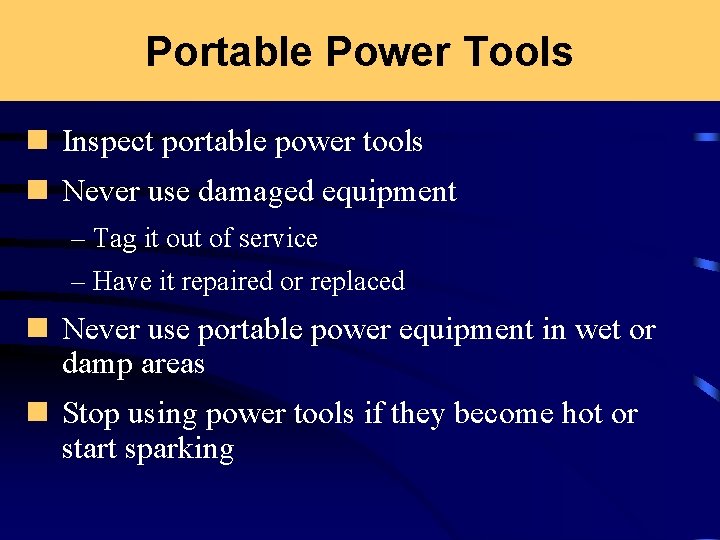 Portable Power Tools

Inspect portable power tools

Never use damaged equipment

– Tag it out of service

– Have it repaired or replaced

Never use portable power equipment in wet or damp areas

Stop using power tools if they become hot or start sparking